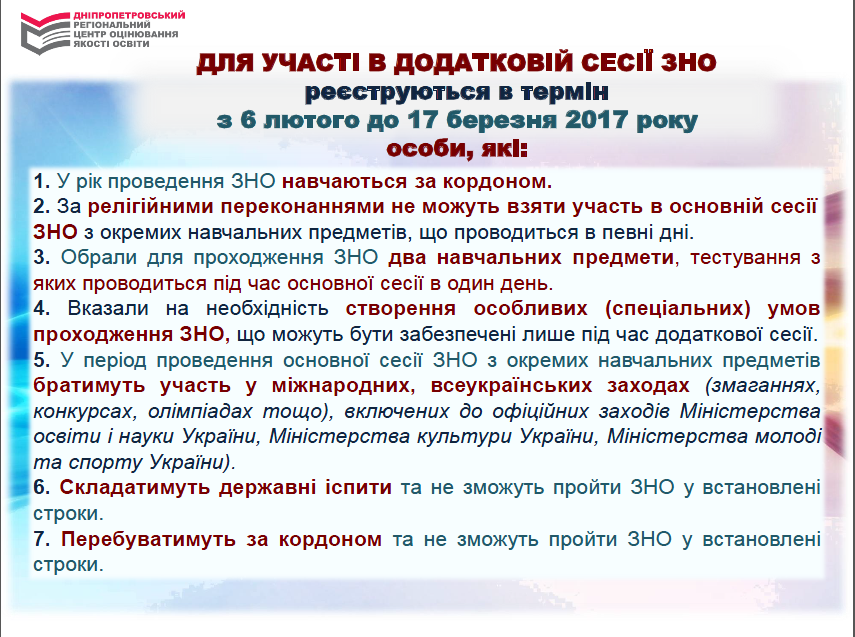 ДНІПРОПЕТРОВСЬКИЙ РЕГІОНАЛЬНИЙ ЦЕНТР ОЦІНЮВАННЯ ЯКОСТІ ОСВІТИ

ДЛЯ УЧАСТІ В ДОДАТКОВІЙ СЕСІЇ ЗНО
реєструються в термін
з 6 лютого до 17 березня 2017 року
особи, які:

1. У рік проведення ЗНО навчаються за кордоном.
2. За релігійними переконаннями не можуть взяти участь в основній сесії ЗНО з окремих навчальних предметів, що проводиться в певні дні.
3. Обрали для проходження ЗНО два навчальних предмети, тестування з яких проводиться під час основної сесії в один день.
4. Вказали на необхідність створення особливих (спеціальних) умов проходження ЗНО, що можуть бути забезпечені лише під час додаткової сесії.
5. У період проведення основної сесії ЗНО з окремих навчальних предметів братимуть участь у міжнародних, всеукраїнських заходах (змаганнях, конкурсах, олімпіадах тощо), включених до офіційних заходів Міністерства освіти і науки України, Міністерства культури України, Міністерства молоді та спорту України).
6. Складатимуть державні іспити та не зможуть пройти ЗНО у встановлені строки.
7. Перебуватимуть за кордоном та не зможуть пройти ЗНО у встановлені строки.